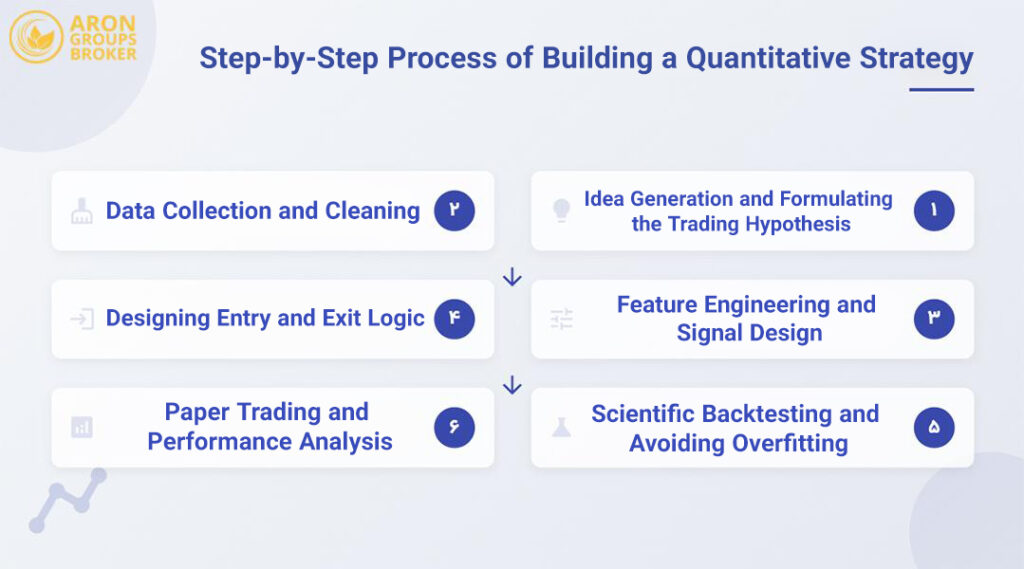 ARON GROUPS BROKER

Step-by-Step Process of Building a Quantitative Strategy

Idea Generation and Formulating the Trading Hypothesis ۱

Data Collection and Cleaning ۲

Feature Engineering and Signal Design ۳

Designing Entry and Exit Logic ۴

Scientific Backtesting and Avoiding Overfitting ۵

Paper Trading and Performance Analysis ۶